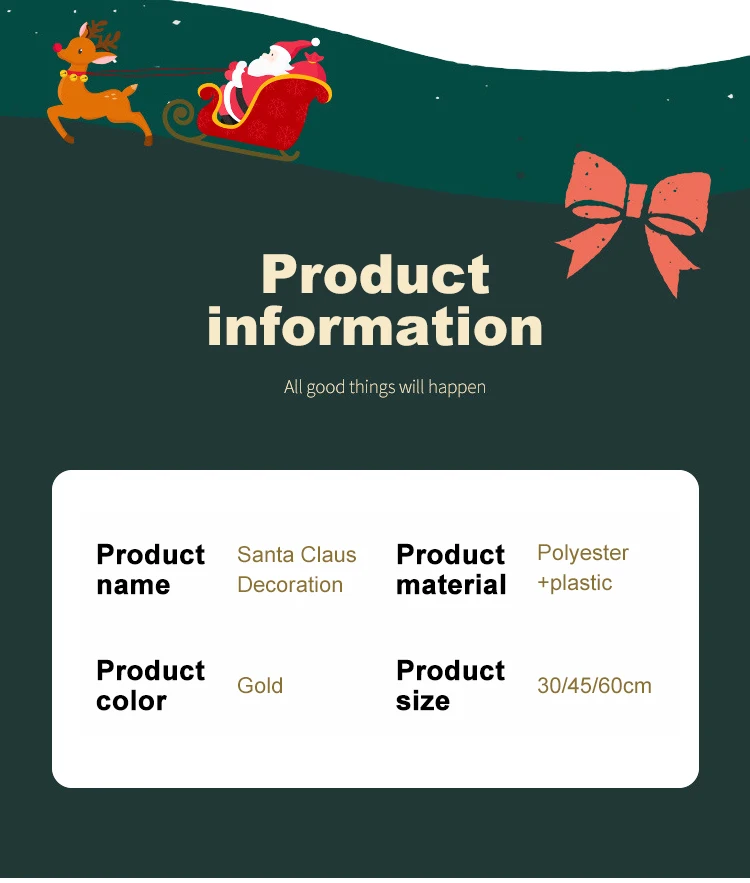 Product information

All good things will happen

| Product name | Santa Claus Decoration | Product material | Polyester +plastic |
|---|---|---|---|
| Product color | Gold | Product size | 30/45/60cm |